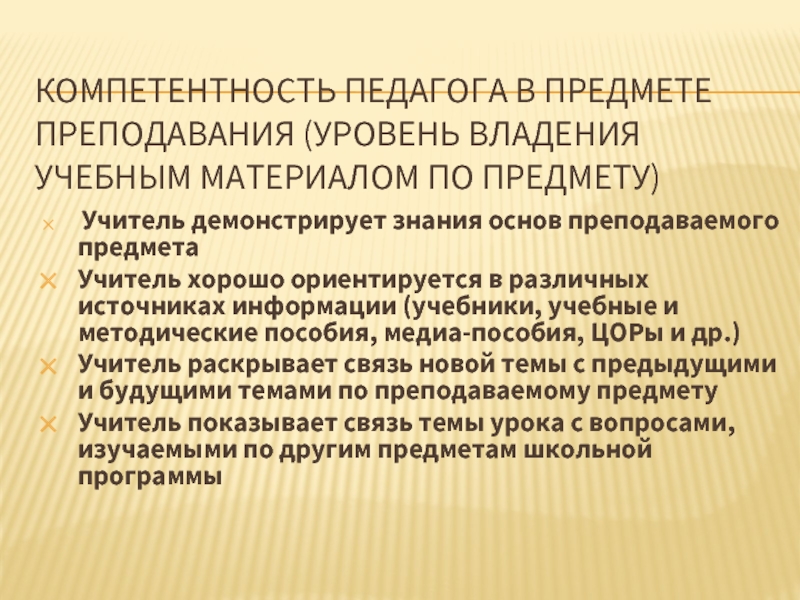 КОМПЕТЕНТНОСТЬ ПЕДАГОГА В ПРЕДМЕТЕ ПРЕПОДАВАНИЯ (УРОВЕНЬ ВЛАДЕНИЯ УЧЕБНЫМ МАТЕРИАЛОМ ПО ПРЕДМЕТУ)

Учитель демонстрирует знания основ преподаваемого предмета

Учитель хорошо ориентируется в различных источниках информации (учебники, учебные и методические пособия, медиа-пособия, ЦОРы и др.)

Учитель раскрывает связь новой темы с предыдущими и будущими темами по преподаваемому предмету

Учитель показывает связь темы урока с вопросами, изучаемыми по другим предметам школьной программы